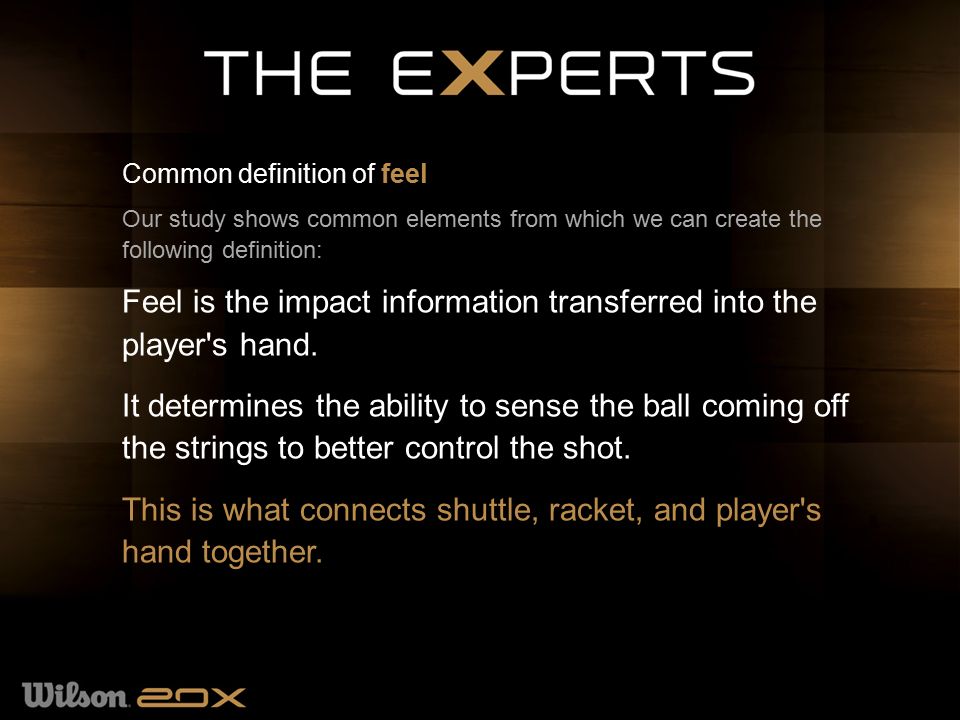 THE EXPERTS

Common definition of feel

Our study shows common elements from which we can create the following definition:

Feel is the impact information transferred into the player's hand.

It determines the ability to sense the ball coming off the strings to better control the shot.

This is what connects shuttle, racket, and player's hand together.

Wilson 20X